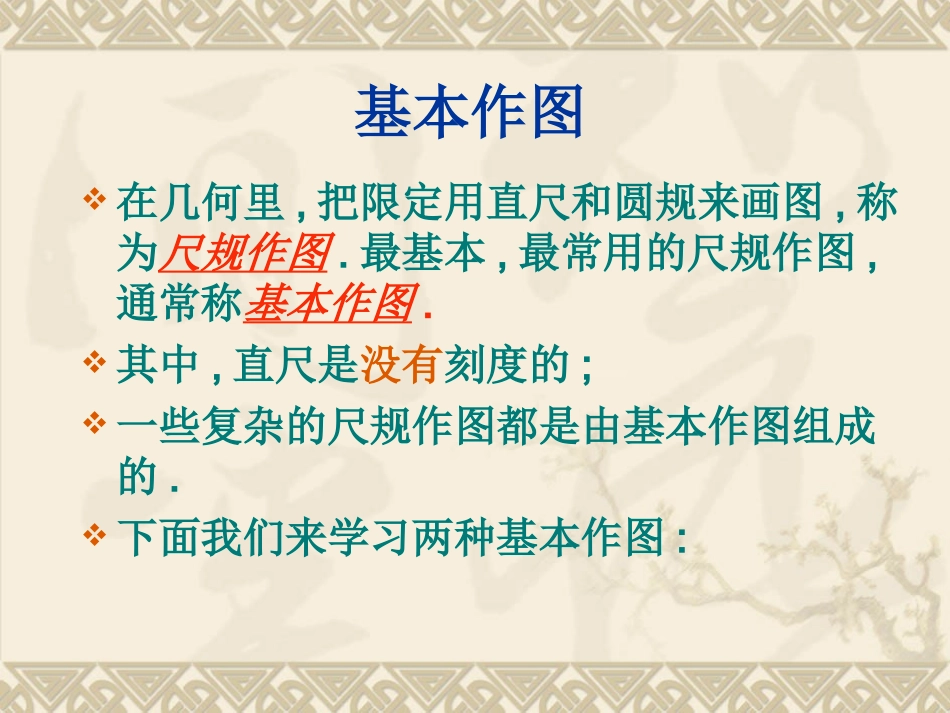 基本作图

❖ 在几何里，把限定用直尺和圆规来画图，称为尺规作图．最基本，最常用的尺规作图，通常称基本作图．

❖ 其中，直尺是没有刻度的；

❖ 一些复杂的尺规作图都是由基本作图组成的．

❖ 下面我们来学习两种基本作图：